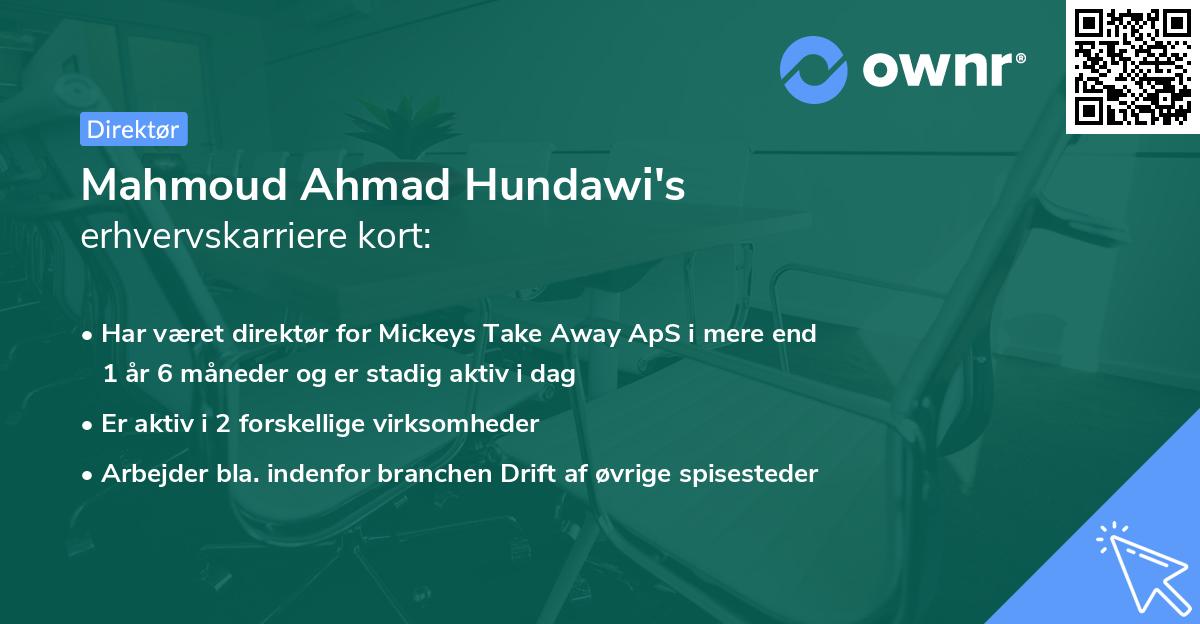 ownr®

Direktør

Mahmoud Ahmad Hundawi's
erhvervskarriere kort:

• Har været direktør for Mickeys Take Away ApS i mere end 1 år 6 måneder og er stadig aktiv i dag

• Er aktiv i 2 forskellige virksomheder

• Arbejder bla. indenfor branchen Drift af øvrige spisesteder